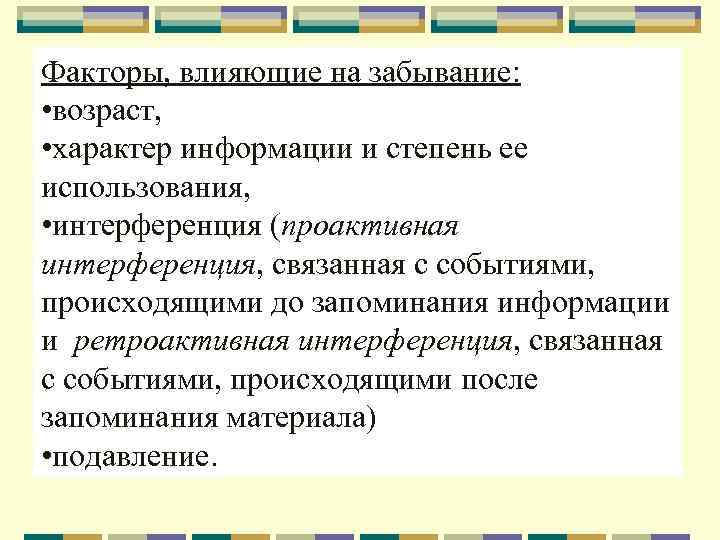 Факторы, влияющие на забывание:
•возраст,
•характер информации и степень ее использования,
•интерференция (проактивная интерференция, связанная с событиями, происходящими до запоминания информации и  ретроактивная интерференция, связанная с событиями, происходящими после запоминания материала)
•подавление.